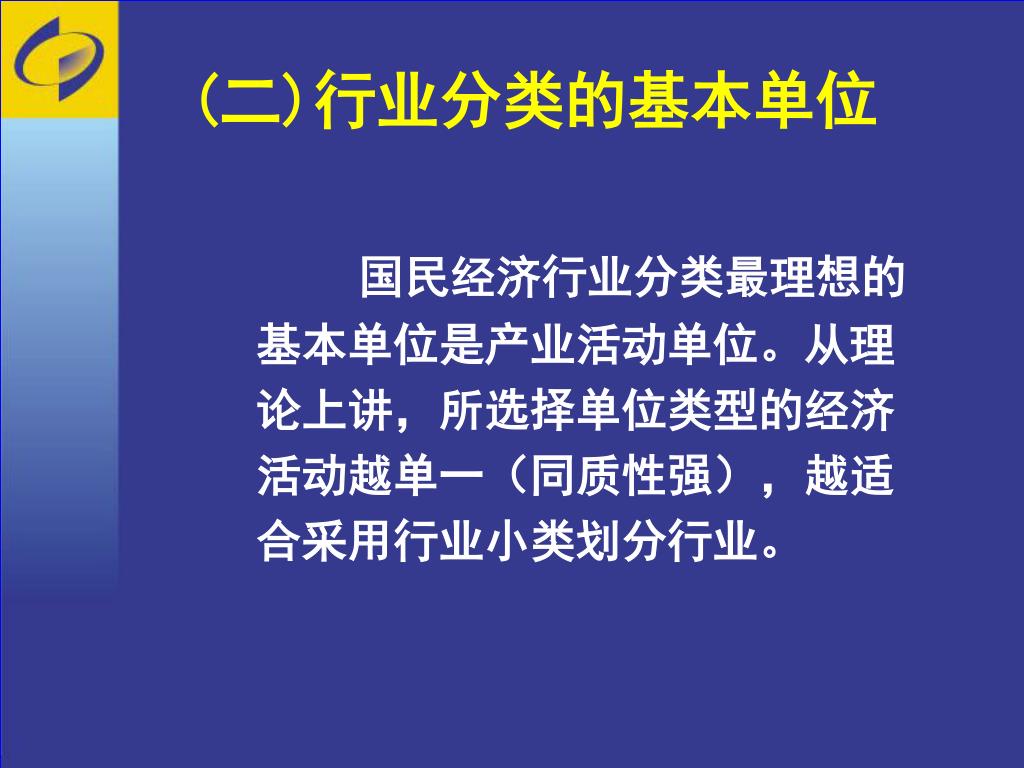 (二)行业分类的基本单位

国民经济行业分类最理想的基本单位是产业活动单位。从理论上讲，所选择单位类型的经济活动越单一（同质性强），越适合采用行业小类划分行业。